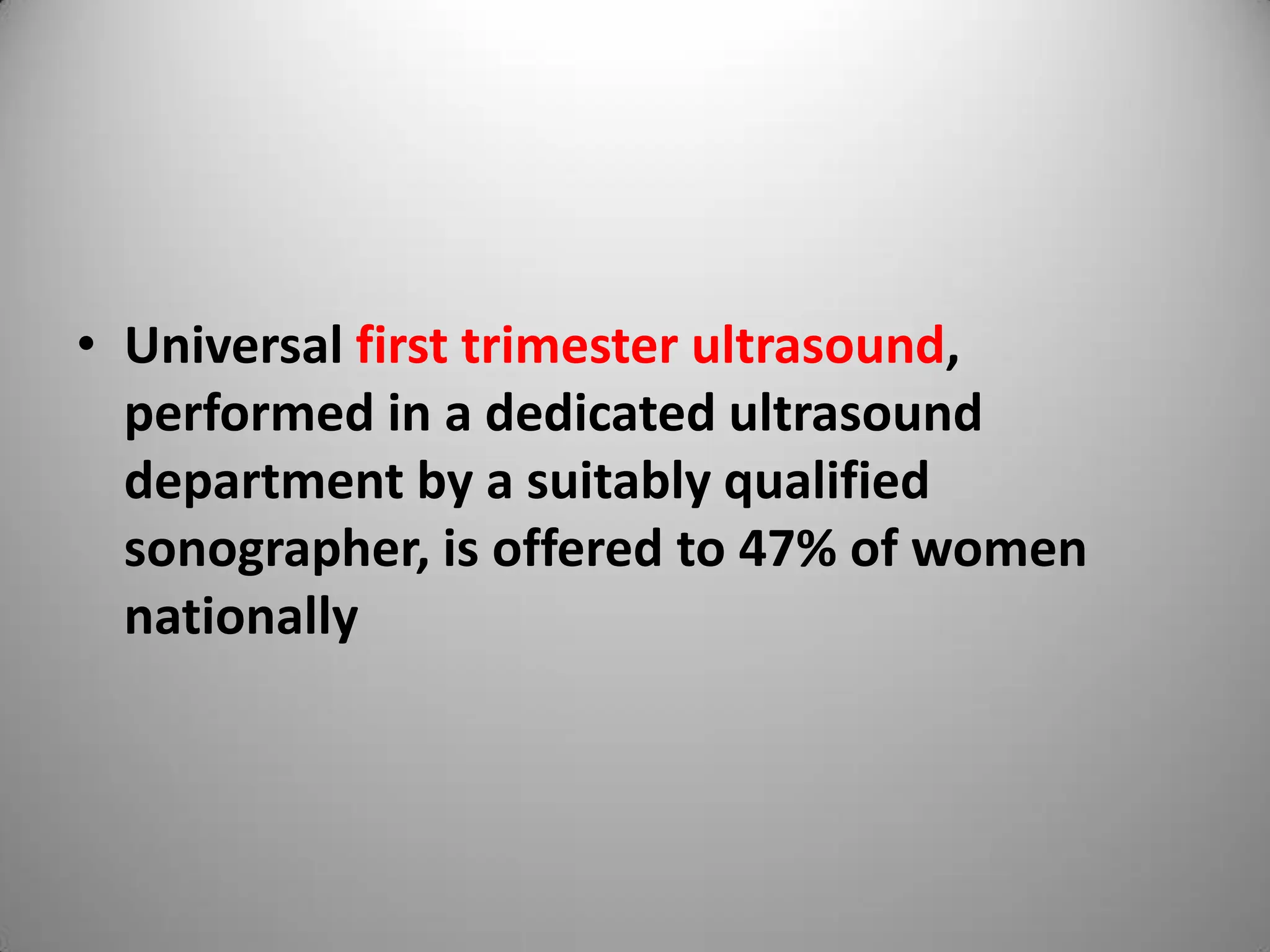 • Universal first trimester ultrasound, performed in a dedicated ultrasound department by a suitably qualified sonographer, is offered to 47% of women nationally